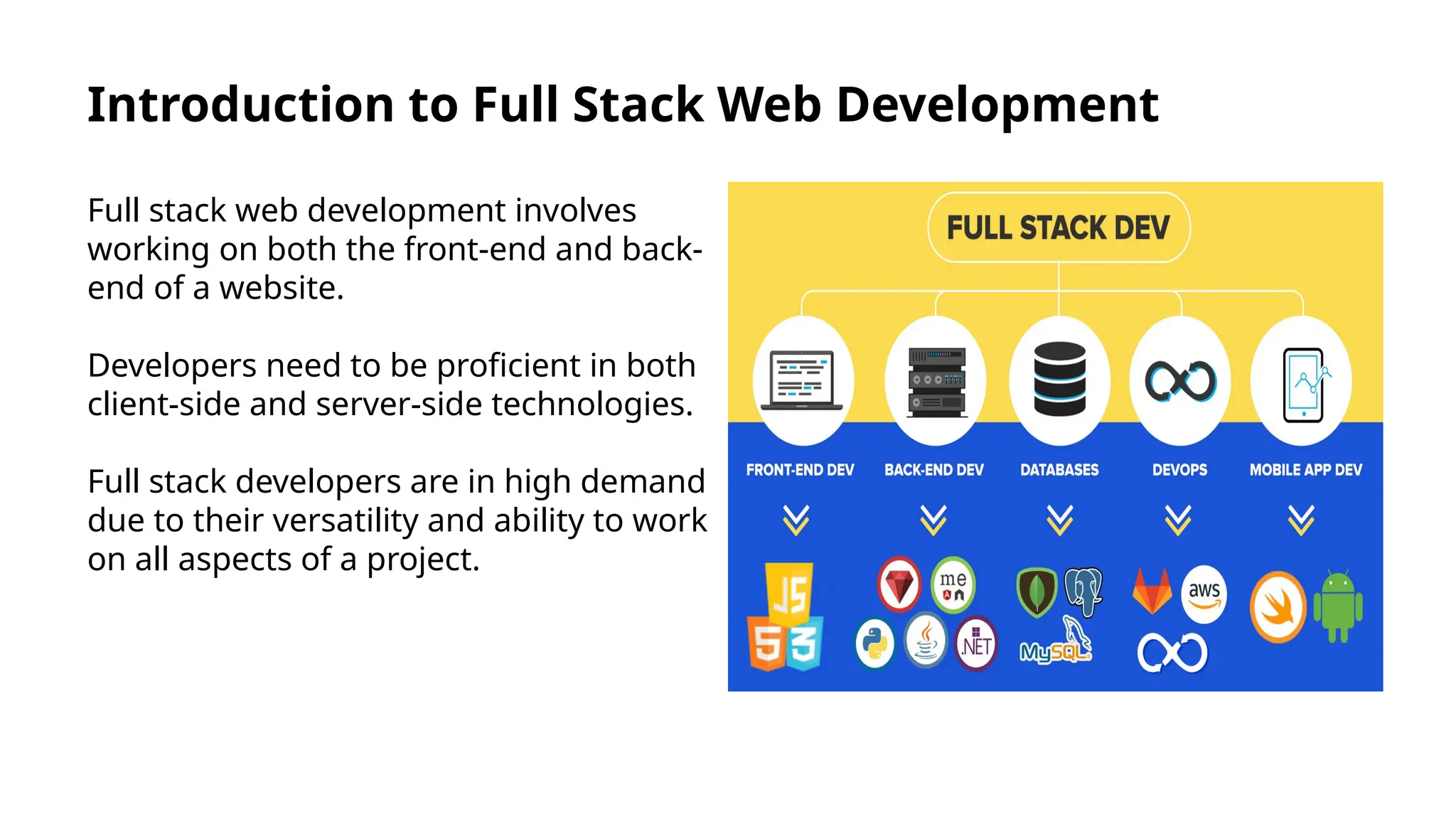 Introduction to Full Stack Web Development

Full stack web development involves working on both the front-end and back-end of a website.

Developers need to be proficient in both client-side and server-side technologies.

Full stack developers are in high demand due to their versatility and ability to work on all aspects of a project.

FULL STACK DEV

FRONT-END DEV

BACK-END DEV

DATABASES

DEVOPS

MOBILE APP DEV

JS

5

3

me

.NET

MySQL

aws